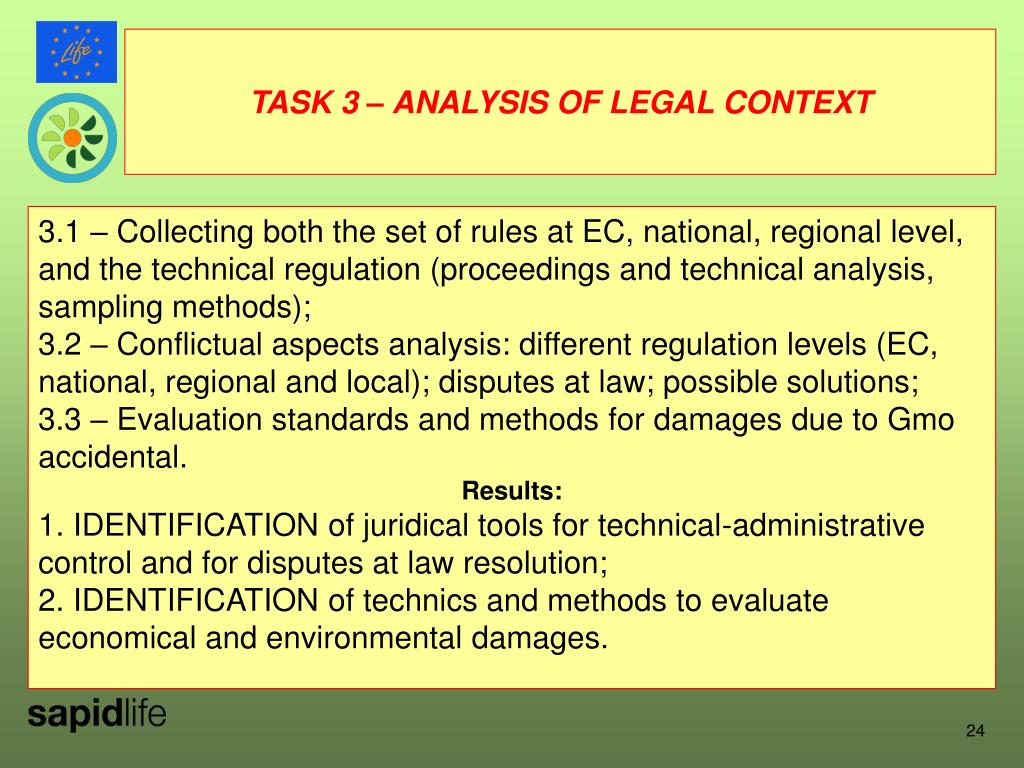 Life

TASK 3 – ANALYSIS OF LEGAL CONTEXT

3.1 – Collecting both the set of rules at EC, national, regional level, and the technical regulation (proceedings and technical analysis, sampling methods);
3.2 – Conflictual aspects analysis: different regulation levels (EC, national, regional and local); disputes at law; possible solutions;
3.3 – Evaluation standards and methods for damages due to Gmo accidental.

Results:

1. IDENTIFICATION of juridical tools for technical-administrative control and for disputes at law resolution;
2. IDENTIFICATION of technics and methods to evaluate economical and environmental damages.

sapidlife

24